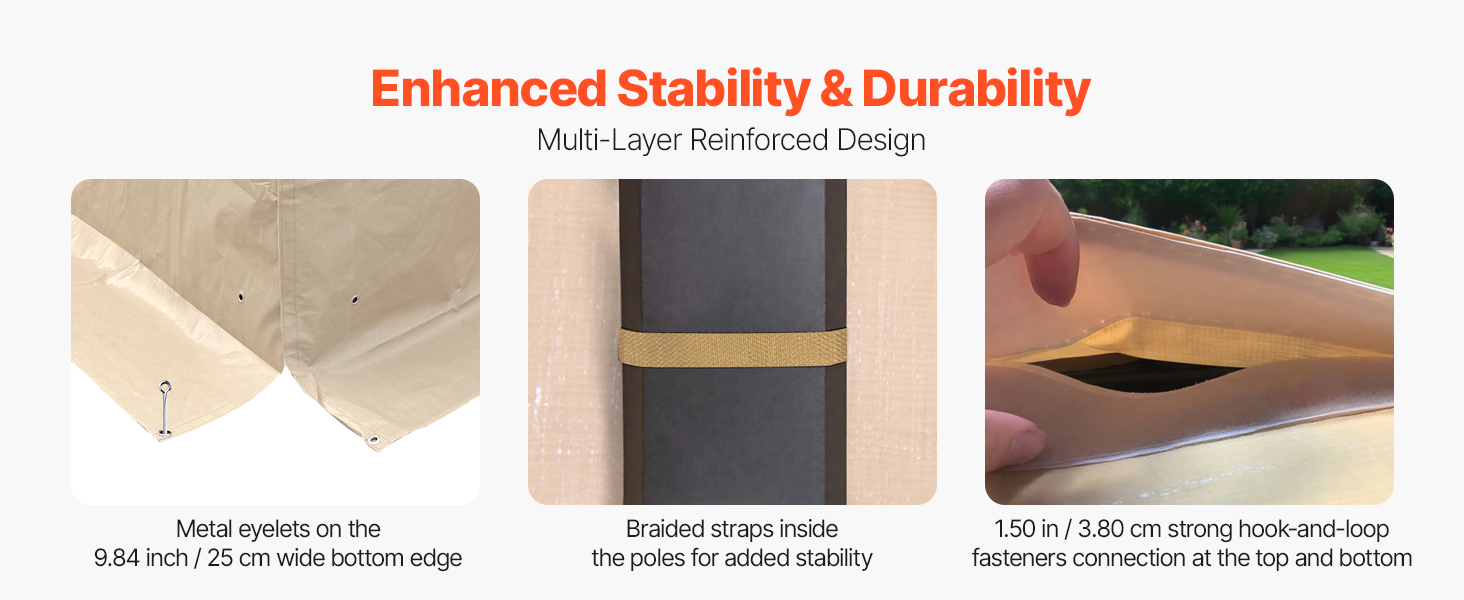 Enhanced Stability & Durability

Multi-Layer Reinforced Design

Metal eyelets on the 9.84 inch / 25 cm wide bottom edge

Braided straps inside the poles for added stability

1.50 in / 3.80 cm strong hook-and-loop fasteners connection at the top and bottom